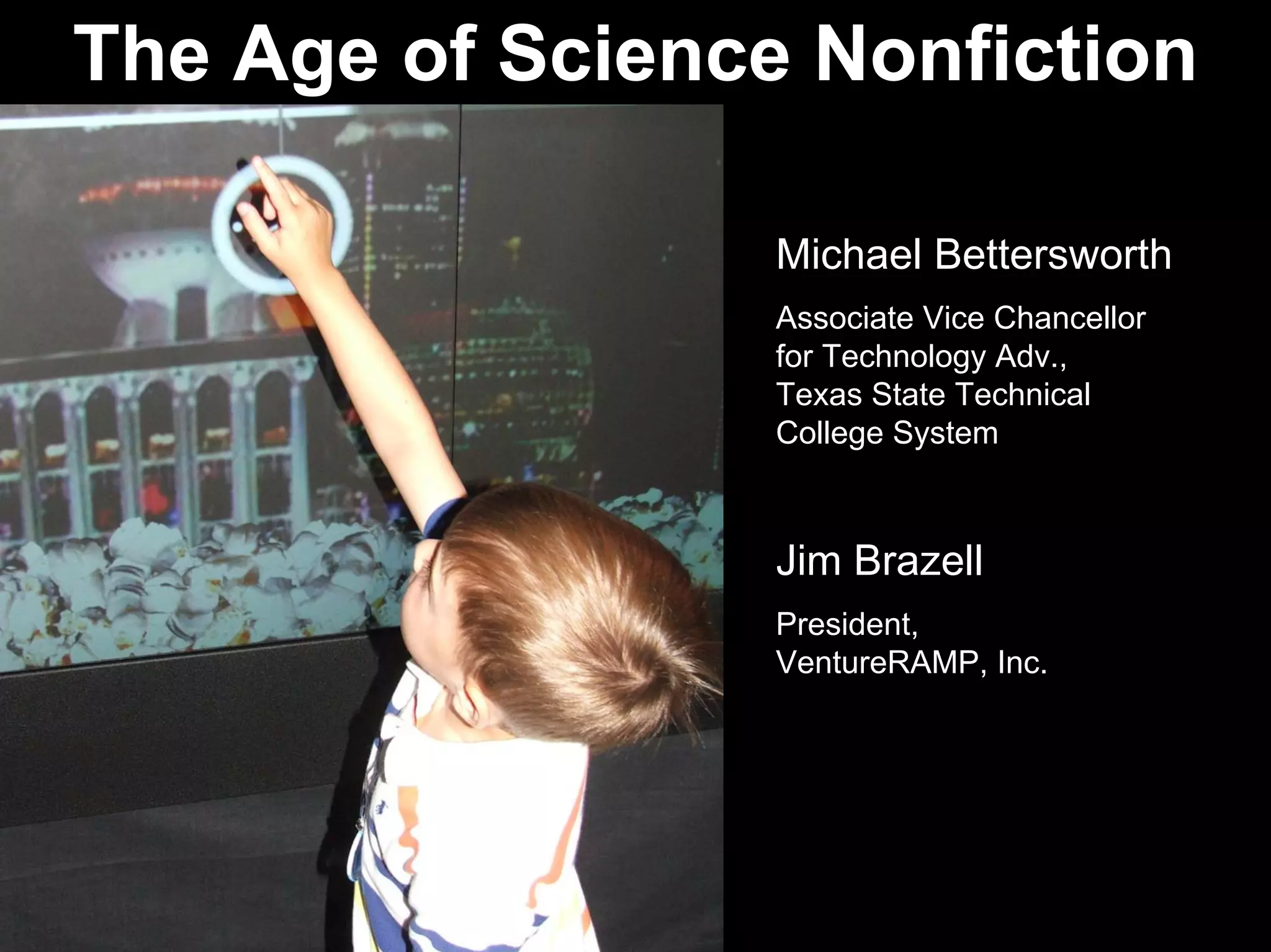 The Age of Science Nonfiction

Michael Bettersworth

Associate Vice Chancellor for Technology Adv., Texas State Technical College System

Jim Brazell

President, VentureRAMP, Inc.